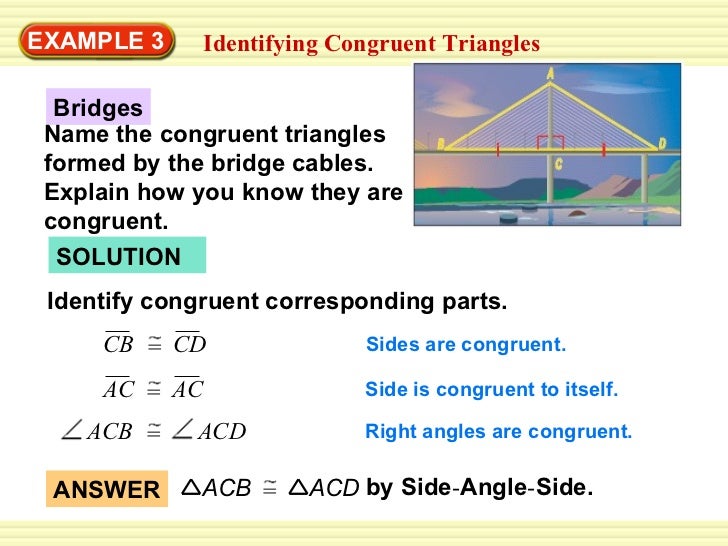 EXAMPLE 3 Identifying Congruent Triangles

Bridges

Name the congruent triangles formed by the bridge cables. Explain how you know they are congruent.

A

B

C

D

SOLUTION

Identify congruent corresponding parts.

$\overline{CB} \cong \overline{CD}$ Sides are congruent.

$\overline{AC} \cong \overline{AC}$ Side is congruent to itself.

$\angle ACB \cong \angle ACD$ Right angles are congruent.

ANSWER $\triangle ACB \cong \triangle ACD$ by Side-Angle-Side.